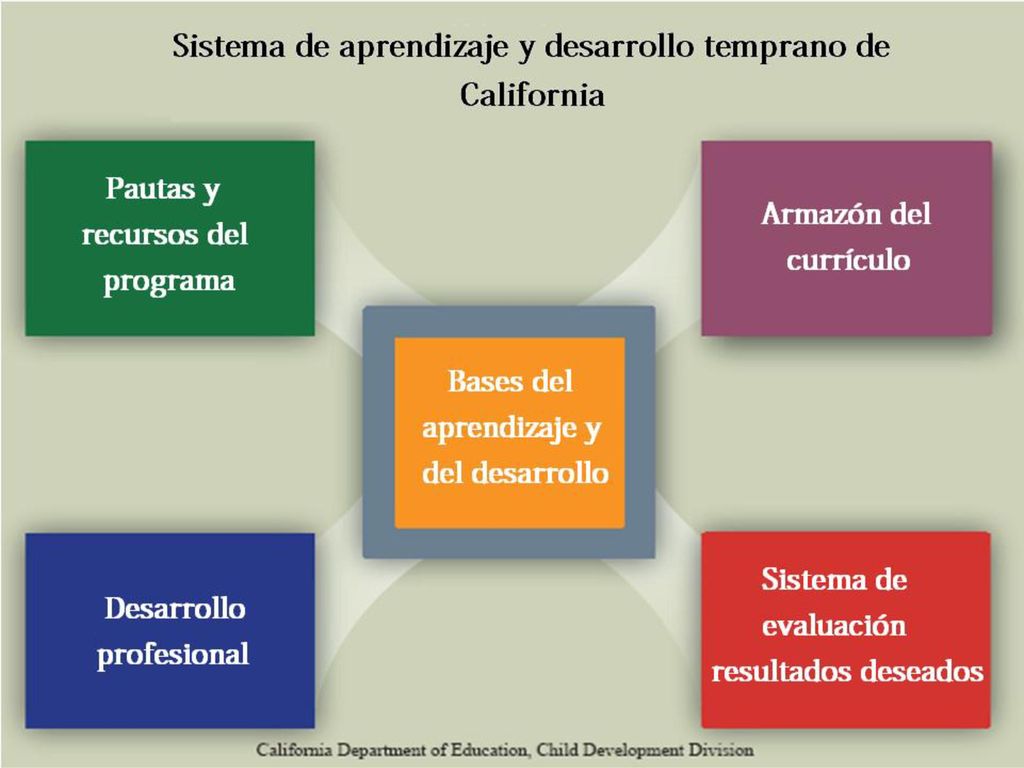 Sistema de aprendizaje y desarrollo temprano de California

Pautas y recursos del programa

Armazón del currículo

Bases del aprendizaje y del desarrollo

Desarrollo profesional

Sistema de evaluación resultados deseados

California Department of Education, Child Development Division